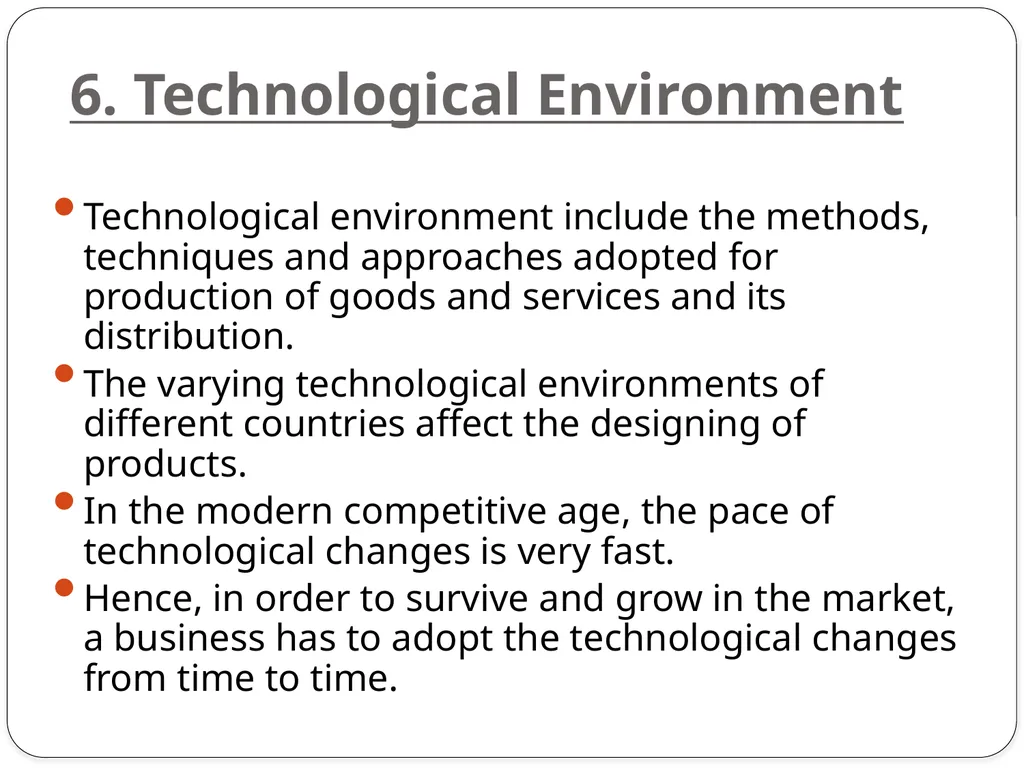 6. Technological Environment

• Technological environment include the methods, techniques and approaches adopted for production of goods and services and its distribution.
• The varying technological environments of different countries affect the designing of products.
• In the modern competitive age, the pace of technological changes is very fast.
• Hence, in order to survive and grow in the market, a business has to adopt the technological changes from time to time.